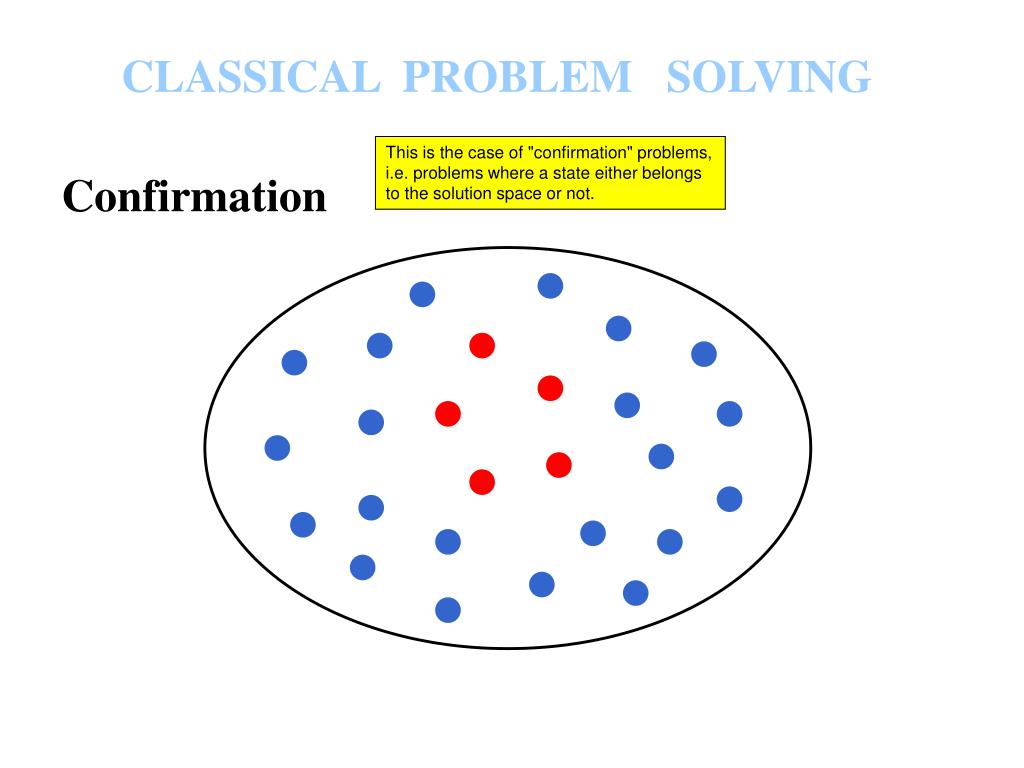 CLASSICAL PROBLEM SOLVING

Confirmation

This is the case of "confirmation" problems, i.e. problems where a state either belongs to the solution space or not.